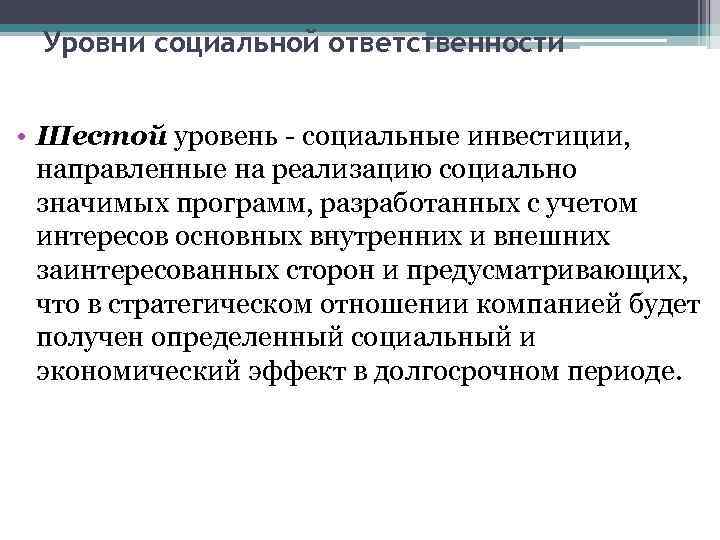 Уровни социальной ответственности

• Шестой уровень - социальные инвестиции, направленные на реализацию социально значимых программ, разработанных с учетом интересов основных внутренних и внешних заинтересованных сторон и предусматривающих, что в стратегическом отношении компанией будет получен определенный социальный и экономический эффект в долгосрочном периоде.